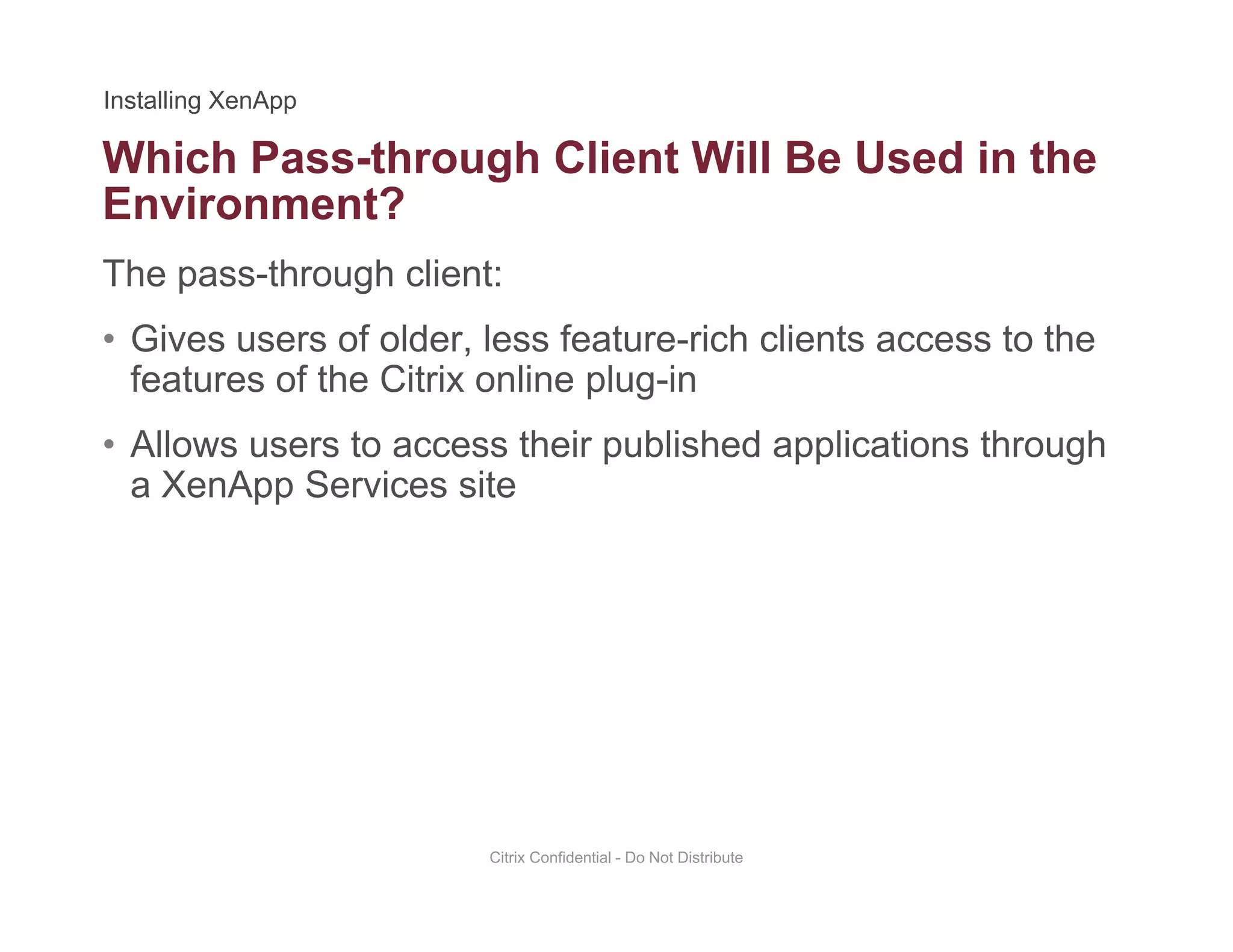 Installing XenApp

Which Pass-through Client Will Be Used in the Environment?

The pass-through client:

• Gives users of older, less feature-rich clients access to the features of the Citrix online plug-in

• Allows users to access their published applications through a XenApp Services site

Citrix Confidential - Do Not Distribute